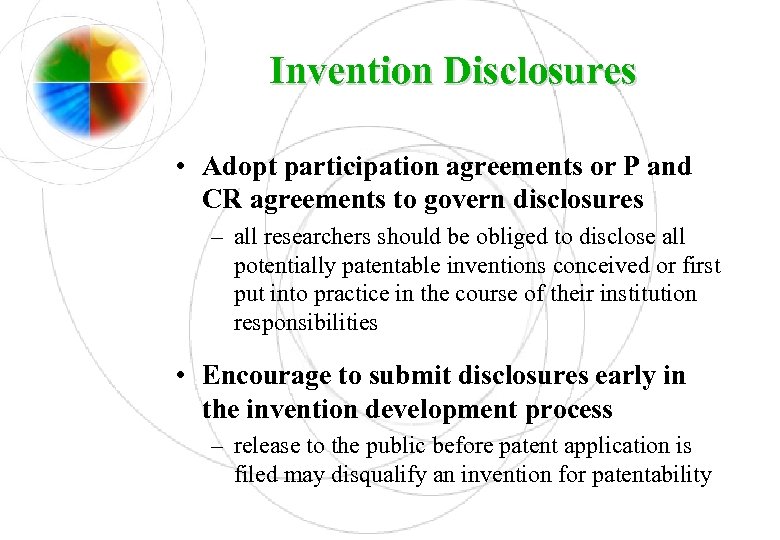 Invention Disclosures

• Adopt participation agreements or P and CR agreements to govern disclosures

– all researchers should be obliged to disclose all potentially patentable inventions conceived or first put into practice in the course of their institution responsibilities

• Encourage to submit disclosures early in the invention development process

– release to the public before patent application is filed may disqualify an invention for patentability